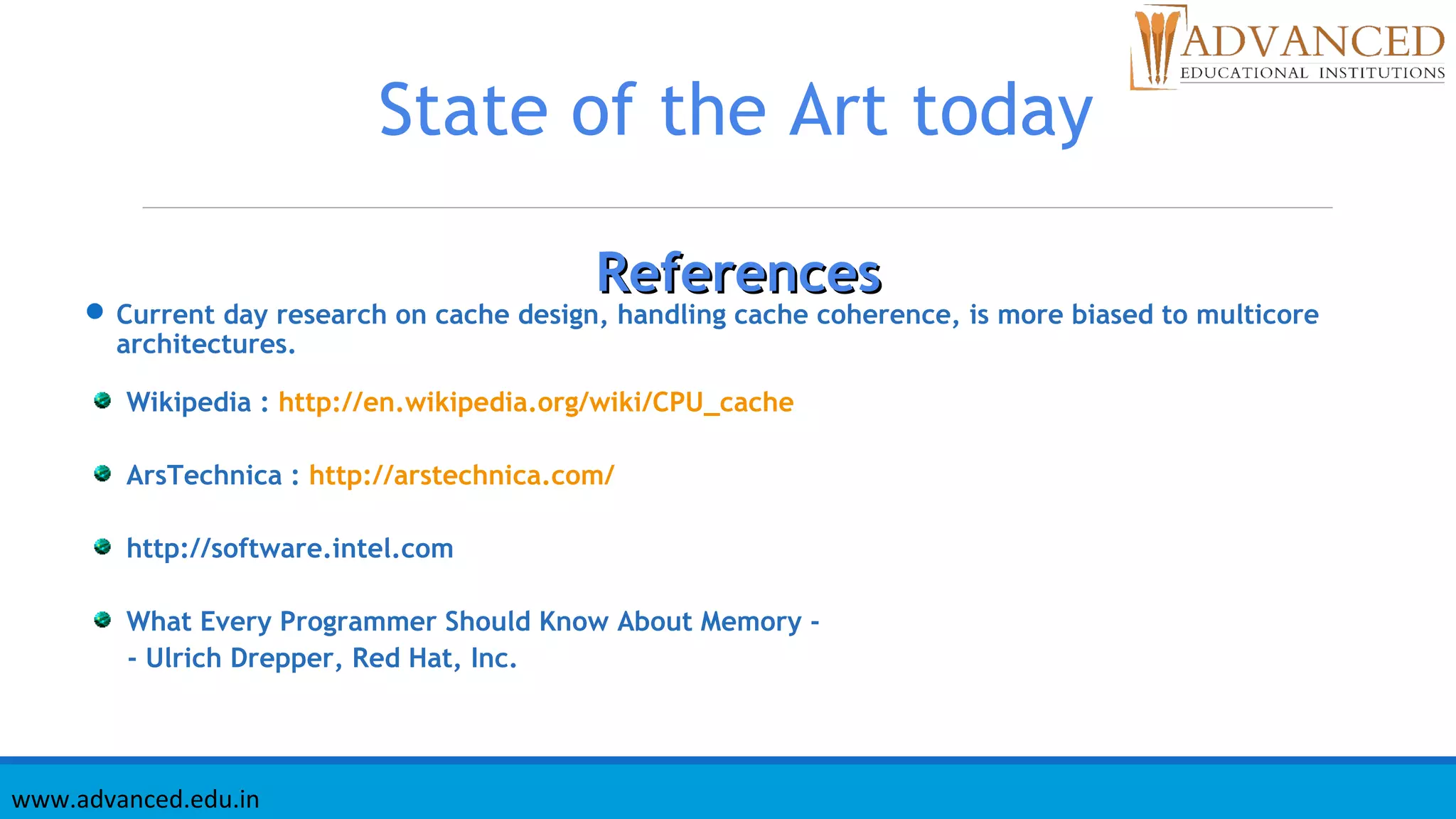 ADVANCED
EDUCATIONAL INSTITUTIONS

State of the Art today

References

Current day research on cache design, handling cache coherence, is more biased to multicore architectures.

Wikipedia : http://en.wikipedia.org/wiki/CPU_cache

ArsTechnica : http://arstechnica.com/

http://software.intel.com

What Every Programmer Should Know About Memory -
- Ulrich Drepper, Red Hat, Inc.

www.advanced.edu.in